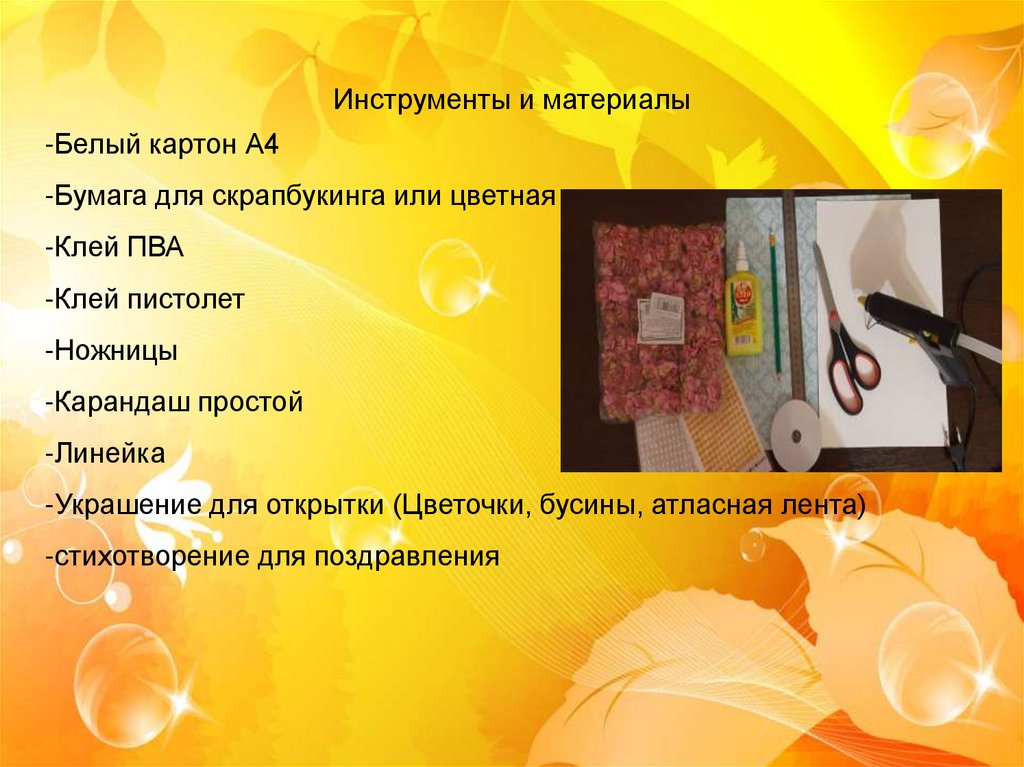 Инструменты и материалы

-Белый картон А4

-Бумага для скрапбукинга или цветная

-Клей ПВА

-Клей пистолет

-Ножницы

-Карандаш простой

-Линейка

-Украшение для открытки (Цветочки, бусины, атласная лента)

-стихотворение для поздравления